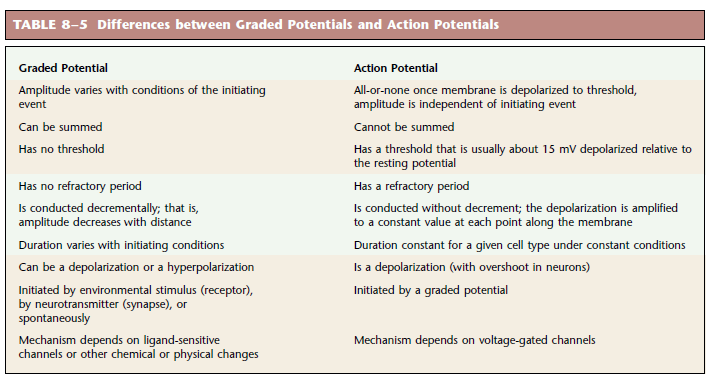 TABLE 8–5 Differences between Graded Potentials and Action Potentials

| Graded Potential | Action Potential |
|---|---|
| Amplitude varies with conditions of the initiating event | All-or-none once membrane is depolarized to threshold, amplitude is independent of initiating event |
| Can be summed | Cannot be summed |
| Has no threshold | Has a threshold that is usually about 15 mV depolarized relative to the resting potential |
| Has no refractory period | Has a refractory period |
| Is conducted decrementally; that is, amplitude decreases with distance | Is conducted without decrement; the depolarization is amplified to a constant value at each point along the membrane |
| Duration varies with initiating conditions | Duration constant for a given cell type under constant conditions |
| Can be a depolarization or a hyperpolarization | Is a depolarization (with overshoot in neurons) |
| Initiated by environmental stimulus (receptor), by neurotransmitter (synapse), or spontaneously | Initiated by a graded potential |
| Mechanism depends on ligand-sensitive channels or other chemical or physical changes | Mechanism depends on voltage-gated channels |